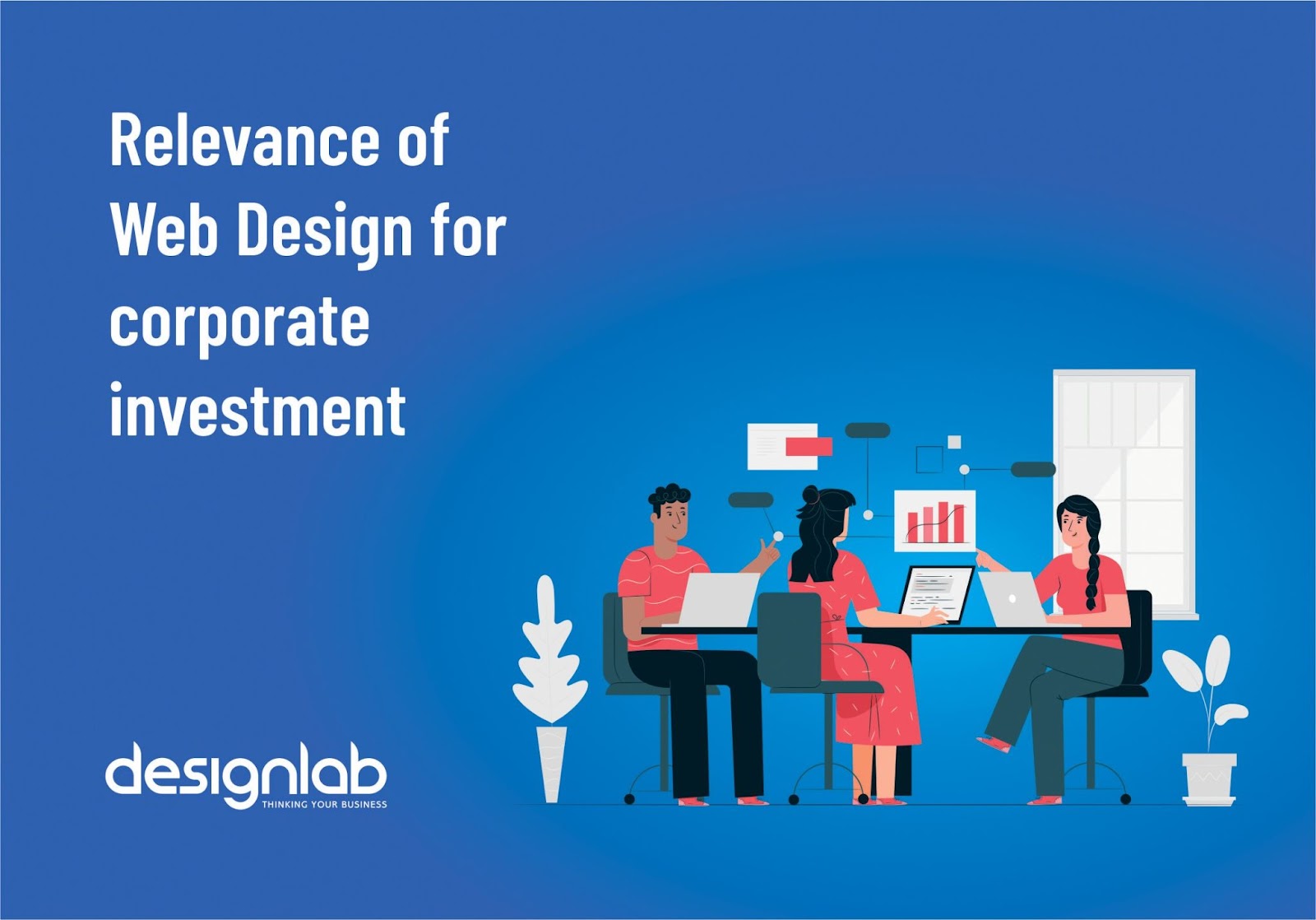 Relevance of Web Design for corporate investment

designlab
THINKING YOUR BUSINESS